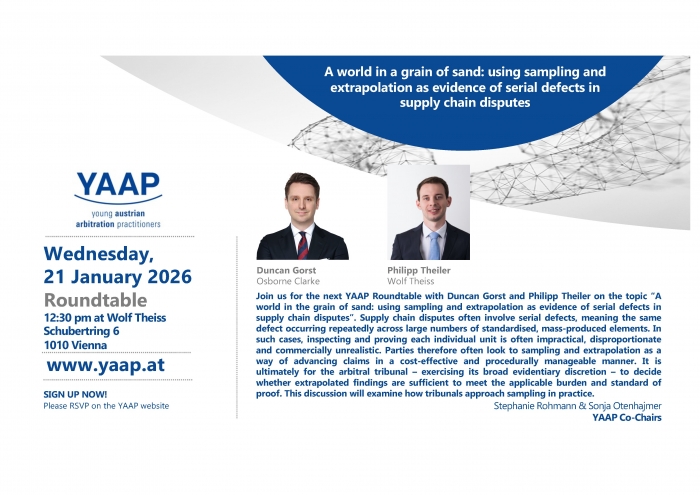 A world in a grain of sand: using sampling and extrapolation as evidence of serial defects in supply chain disputes

YAAP
young austrian arbitration practitioners

Wednesday, 21 January 2026
Roundtable
12:30 pm at Wolf Theiss
Schubertring 6
1010 Vienna

www.yaap.at

SIGN UP NOW!
Please RSVP on the YAAP website

Duncan Gorst
Osborne Clarke

Philipp Theiler
Wolf Theiss

Join us for the next YAAP Roundtable with Duncan Gorst and Philipp Theiler on the topic "A world in the grain of sand: using sampling and extrapolation as evidence of serial defects in supply chain disputes". Supply chain disputes often involve serial defects, meaning the same defect occurring repeatedly across large numbers of standardised, mass-produced elements. In such cases, inspecting and proving each individual unit is often impractical, disproportionate and commercially unrealistic. Parties therefore often look to sampling and extrapolation as a way of advancing claims in a cost-effective and procedurally manageable manner. It is ultimately for the arbitral tribunal – exercising its broad evidentiary discretion – to decide whether extrapolated findings are sufficient to meet the applicable burden and standard of proof. This discussion will examine how tribunals approach sampling in practice.

Stephanie Rohmann & Sonja Otenhajmer
YAAP Co-Chairs